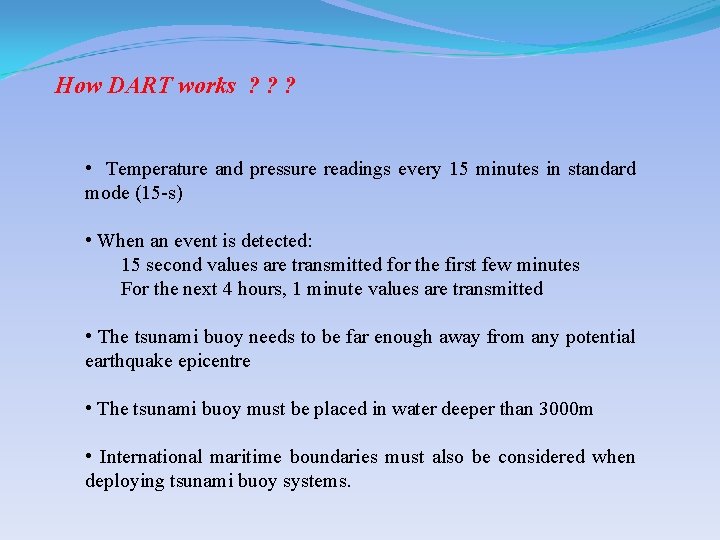 How DART works ? ? ?

• Temperature and pressure readings every 15 minutes in standard mode (15-s)

• When an event is detected:
15 second values are transmitted for the first few minutes
For the next 4 hours, 1 minute values are transmitted

• The tsunami buoy needs to be far enough away from any potential earthquake epicentre

• The tsunami buoy must be placed in water deeper than 3000m

• International maritime boundaries must also be considered when deploying tsunami buoy systems.